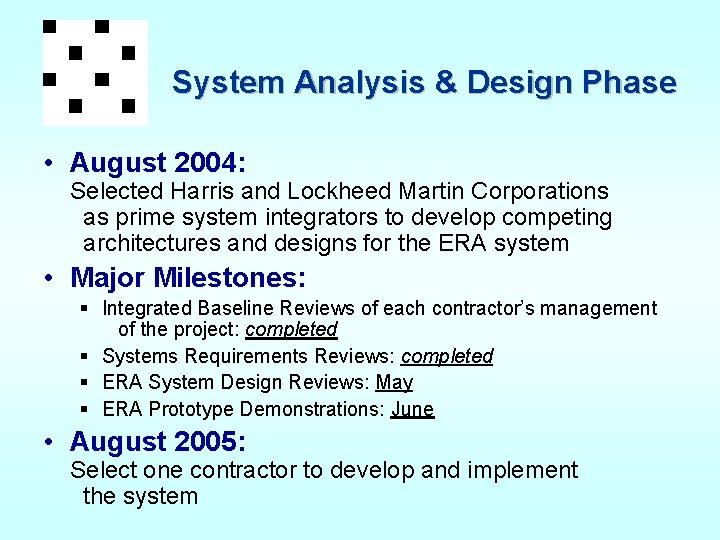 System Analysis & Design Phase

• August 2004:
Selected Harris and Lockheed Martin Corporations as prime system integrators to develop competing architectures and designs for the ERA system

• Major Milestones:
▪ Integrated Baseline Reviews of each contractor's management of the project: completed
▪ Systems Requirements Reviews: completed
▪ ERA System Design Reviews: May
▪ ERA Prototype Demonstrations: June

• August 2005:
Select one contractor to develop and implement the system